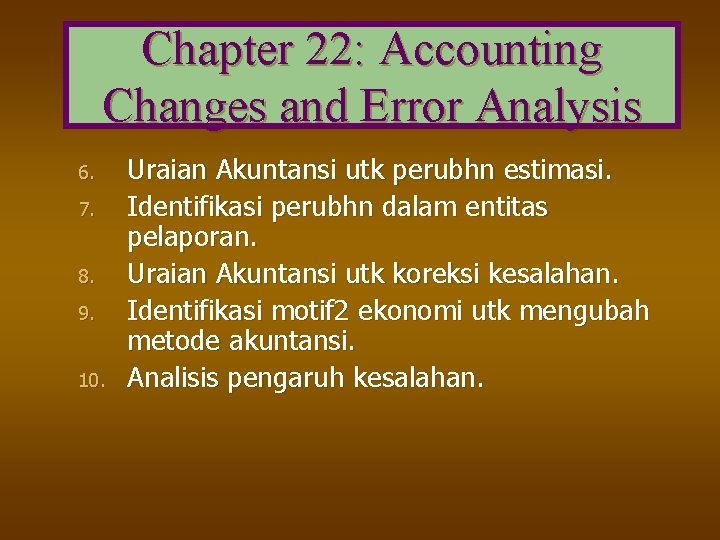 Chapter 22: Accounting Changes and Error Analysis

6. Uraian Akuntansi utk perubhn estimasi.
7. Identifikasi perubhn dalam entitas pelaporan.
8. Uraian Akuntansi utk koreksi kesalahan.
9. Identifikasi motif2 ekonomi utk mengubah metode akuntansi.
10. Analisis pengaruh kesalahan.